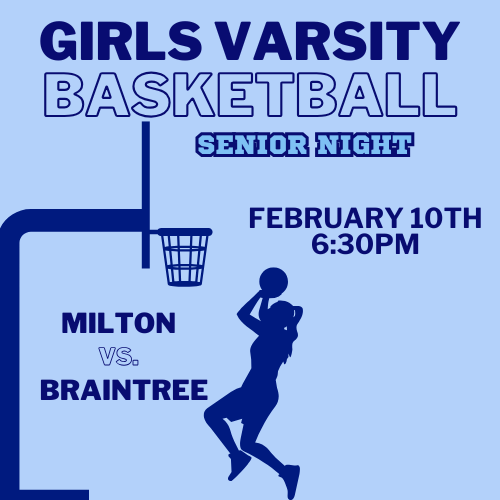 GIRLS VARSITY
BASKETBALL

SENIOR NIGHT

FEBRUARY 10TH
6:30PM

MILTON
VS.
BRAINTREE